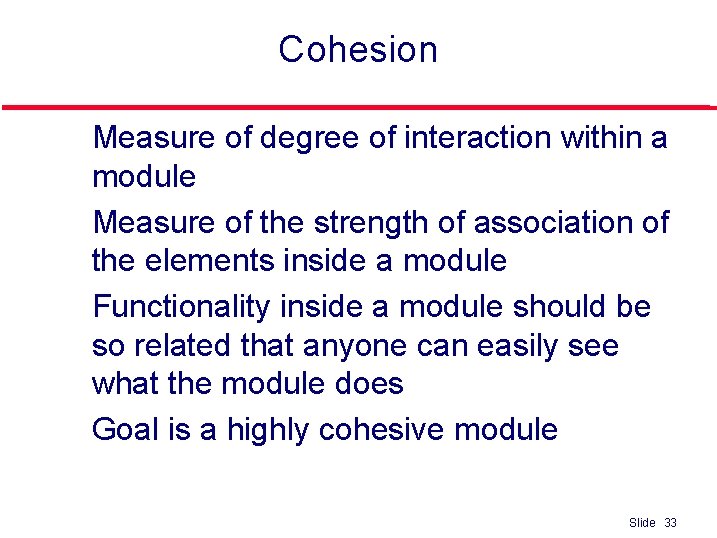 Cohesion

Measure of degree of interaction within a module

Measure of the strength of association of the elements inside a module

Functionality inside a module should be so related that anyone can easily see what the module does

Goal is a highly cohesive module

Slide 33